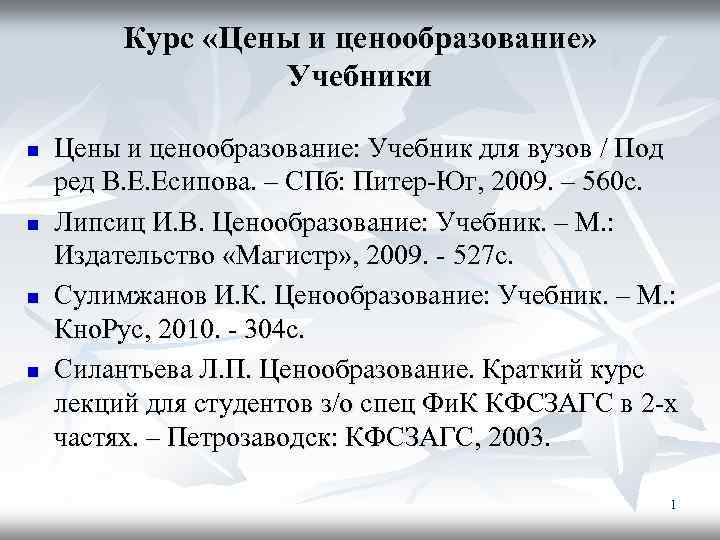 Курс «Цены и ценообразование»
Учебники

- Цены и ценообразование: Учебник для вузов / Под ред В.Е.Есипова. – СПб: Питер-Юг, 2009. – 560с.
- Липсиц И.В. Ценообразование: Учебник. – М.: Издательство «Магистр», 2009. - 527с.
- Сулимжанов И.К. Ценообразование: Учебник. – М.: КноРус, 2010. - 304с.
- Силантьева Л.П. Ценообразование. Краткий курс лекций для студентов з/о спец ФиК КФСЗАГС в 2-х частях. – Петрозаводск: КФСЗАГС, 2003.

1